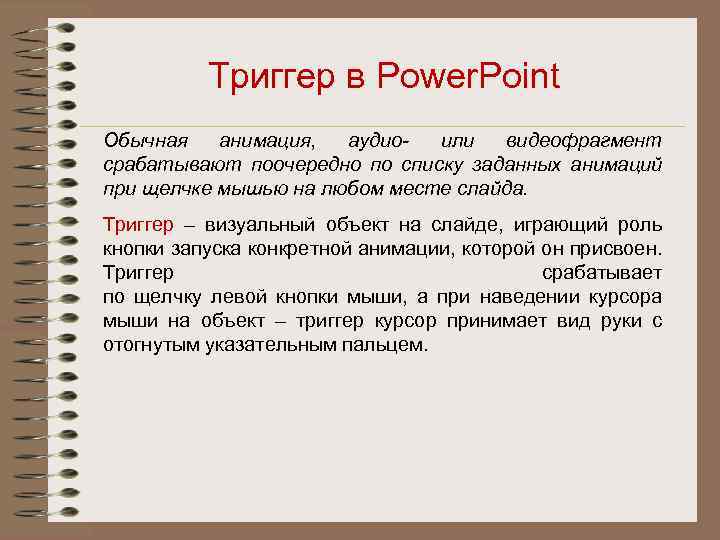 Триггер в PowerPoint

Обычная анимация, аудио- или видеофрагмент срабатывают поочередно по списку заданных анимаций при щелчке мышью на любом месте слайда.

Триггер – визуальный объект на слайде, играющий роль кнопки запуска конкретной анимации, которой он присвоен. Триггер срабатывает по щелчку левой кнопки мыши, а при наведении курсора мыши на объект – триггер курсор принимает вид руки с отогнутым указательным пальцем.